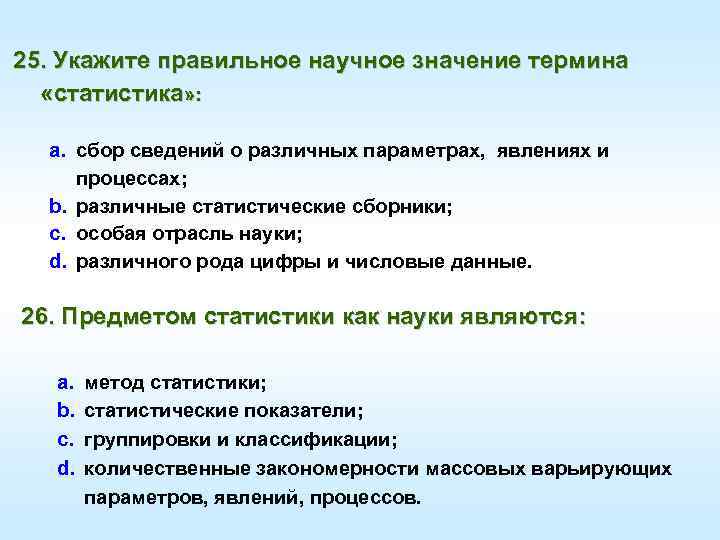 25. Укажите правильное научное значение термина «статистика»:

a. сбор сведений о различных параметрах, явлениях и процессах;
b. различные статистические сборники;
c. особая отрасль науки;
d. различного рода цифры и числовые данные.

26. Предметом статистики как науки являются:

a. метод статистики;
b. статистические показатели;
c. группировки и классификации;
d. количественные закономерности массовых варьирующих параметров, явлений, процессов.